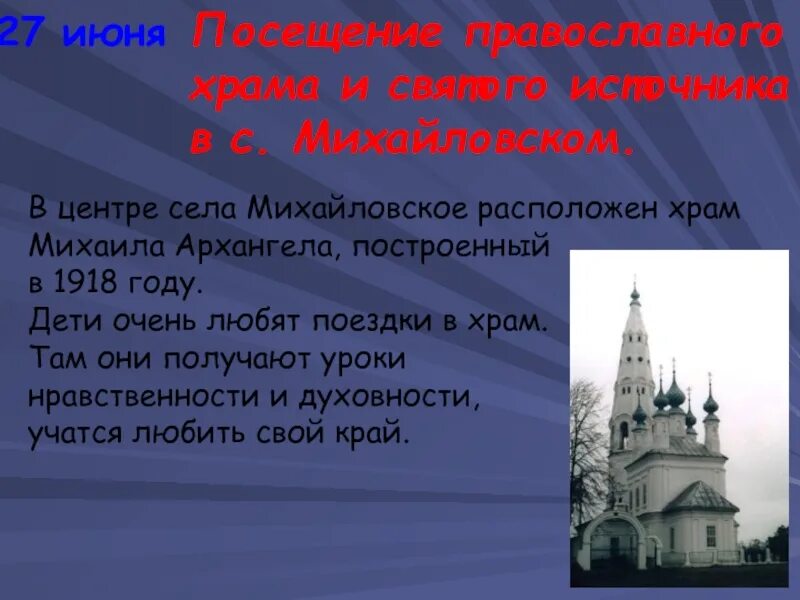 27 июня Посещение православного храма и святого источника в с. Михайловском.

В центре села Михайловское расположен храм Михаила Архангела, построенный в 1918 году.
Дети очень любят поездки в храм. Там они получают уроки нравственности и духовности, учатся любить свой край.